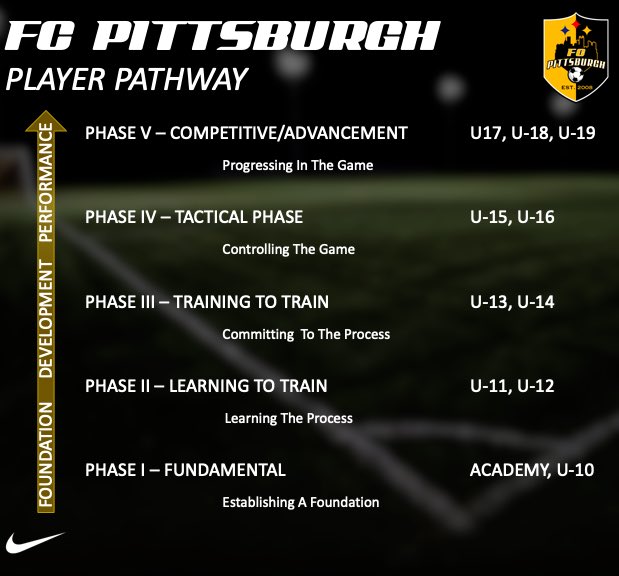 FC PITTSBURGH
PLAYER PATHWAY

FC PITTSBURGH
EST. 2008

FOUNDATION DEVELOPMENT PERFORMANCE

PHASE V – COMPETITIVE/ADVANCEMENT U17, U-18, U-19

Progressing In The Game

PHASE IV – TACTICAL PHASE U-15, U-16

Controlling The Game

PHASE III – TRAINING TO TRAIN U-13, U-14

Committing To The Process

PHASE II – LEARNING TO TRAIN U-11, U-12

Learning The Process

PHASE I – FUNDAMENTAL ACADEMY, U-10

Establishing A Foundation